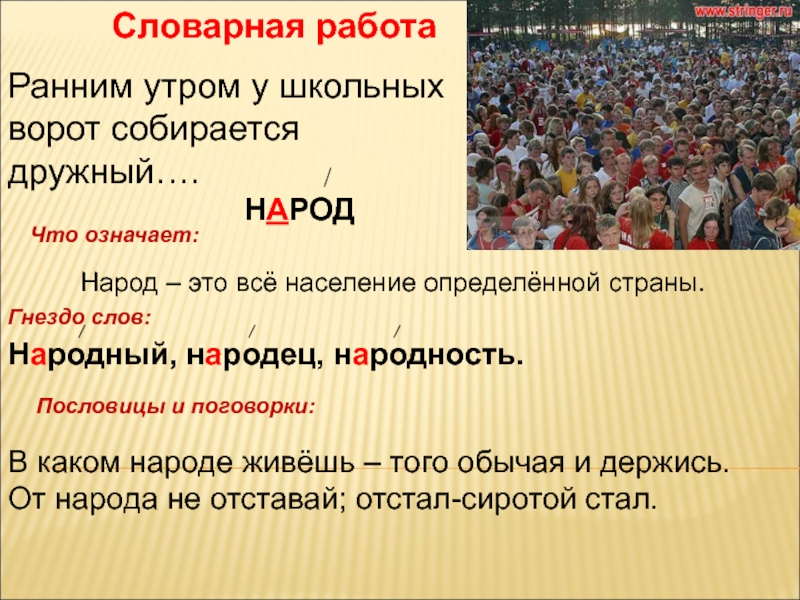 Словарная работа

www.stringer.ru

Ранним утром у школьных ворот собирается дружный….

НАРОД

Что означает:

Народ – это всё население определённой страны.

Гнездо слов:

Народный, народец, народность.

Пословицы и поговорки:

В каком народе живёшь – того обычая и держись.
От народа не отставай; отстал-сиротой стал.